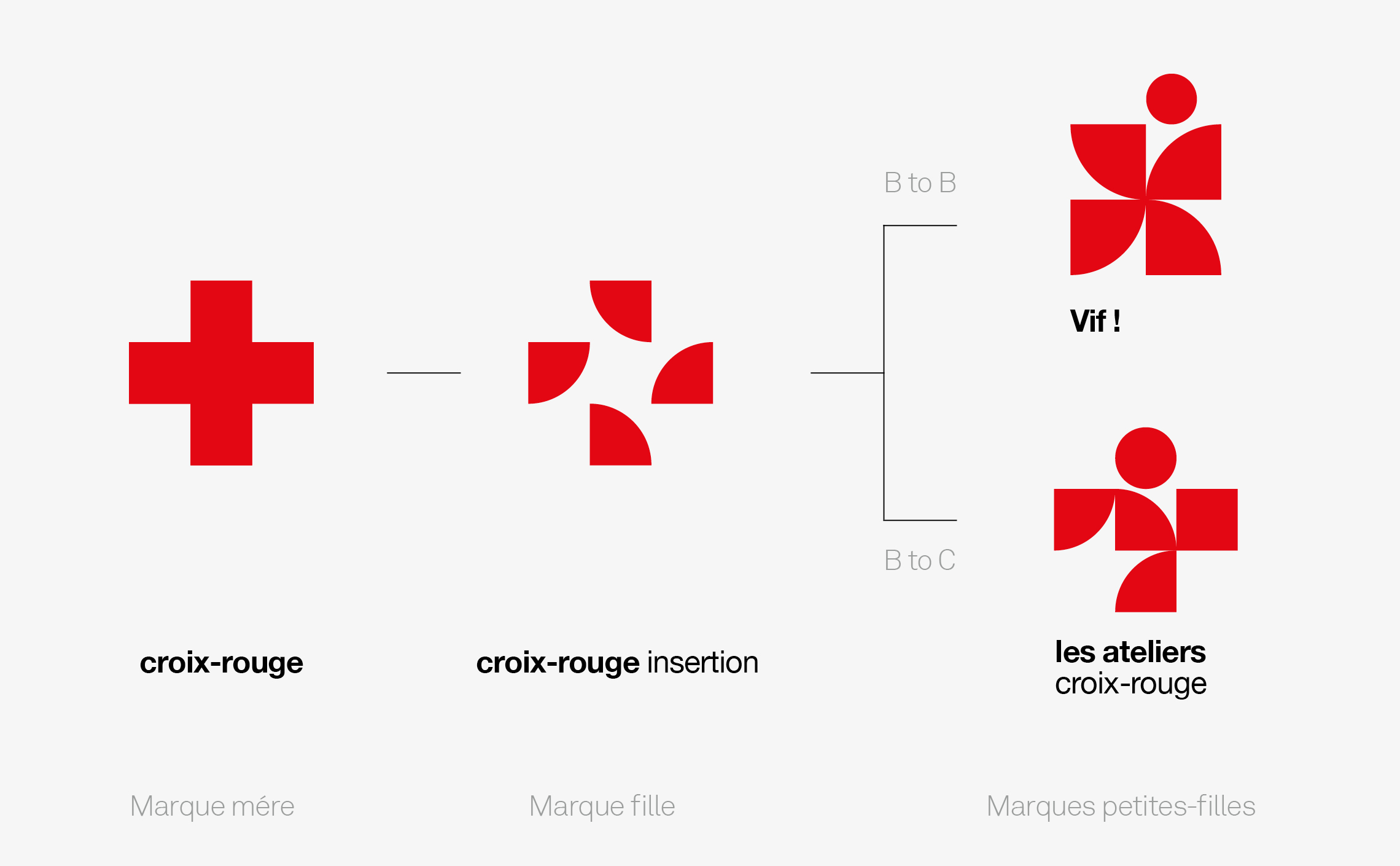 B to B

Vif !

B to C

croix-rouge

croix-rouge insertion

les ateliers
croix-rouge

Marque mére

Marque fille

Marques petites-filles